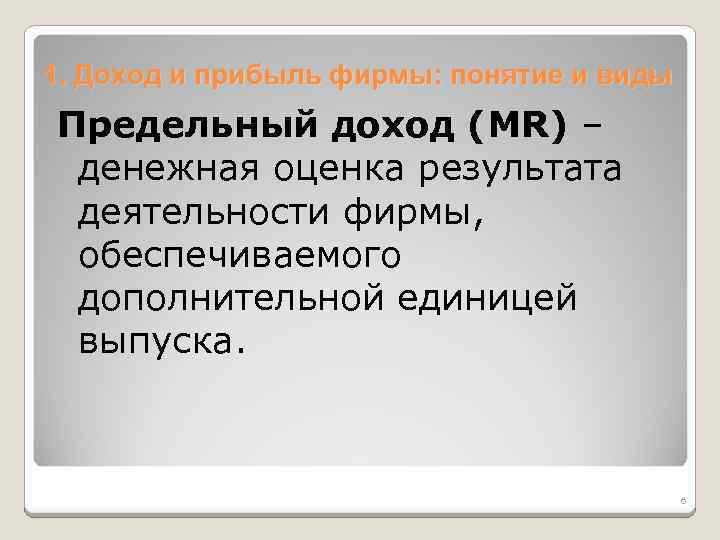 1. Доход и прибыль фирмы: понятие и виды

Предельный доход (MR) – денежная оценка результата деятельности фирмы, обеспечиваемого дополнительной единицей выпуска.

6